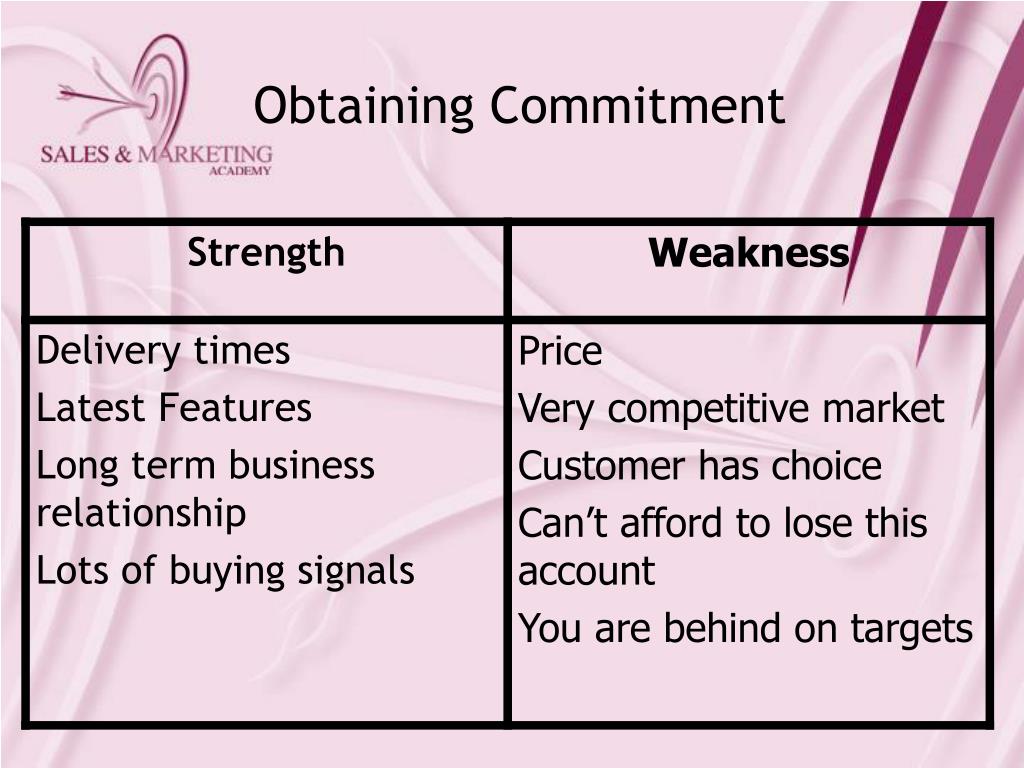 SALES & MARKETING
ACADEMY

Obtaining Commitment

| Strength | Weakness |
|---|---|
| Delivery times<br>Latest Features<br>Long term business relationship<br>Lots of buying signals | Price<br>Very competitive market<br>Customer has choice<br>Can’t afford to lose this account<br>You are behind on targets |